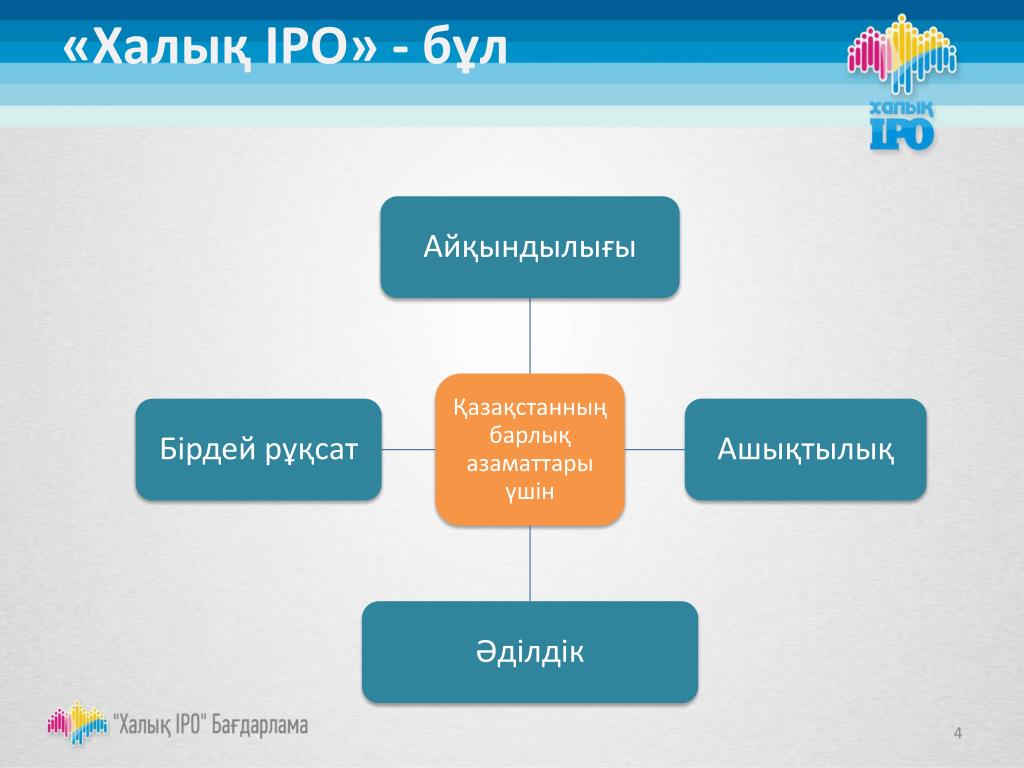 «Халық IPO» - бұл

халық IPO

Айқындылығы

Бірдей рұқсат

Қазақстанның барлық азаматтары үшін

Ашықтылық

Әділдік

"Халық IPO" Бағдарлама

4